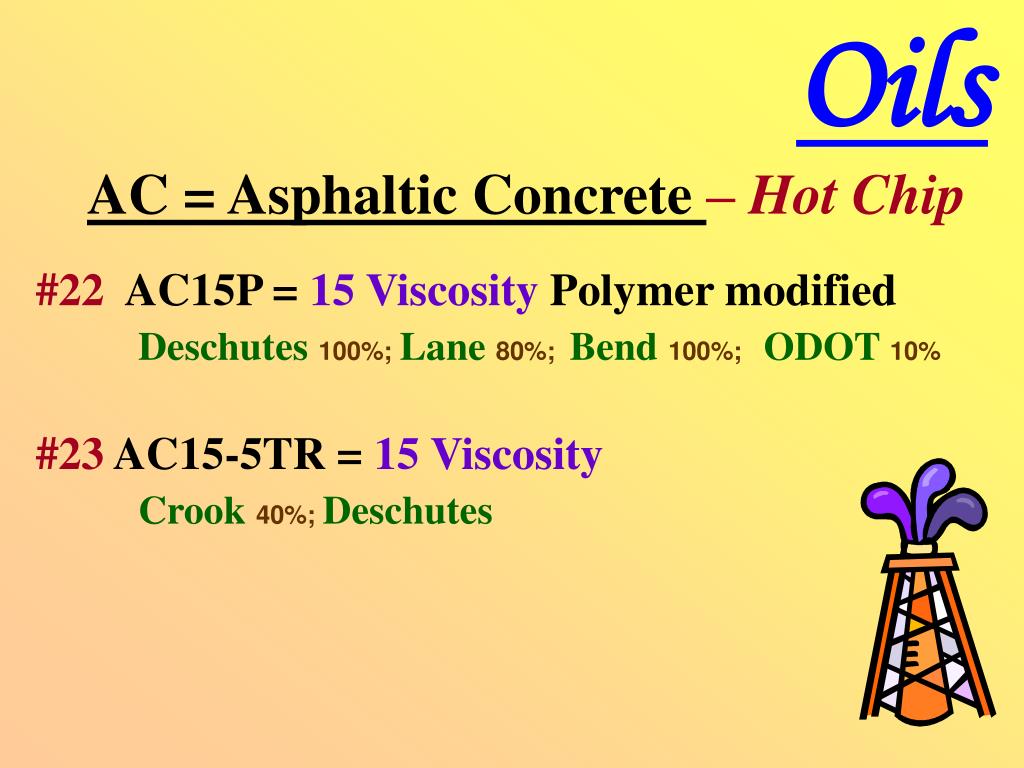 Oils

AC = Asphaltic Concrete – Hot Chip

#22 AC15P = 15 Viscosity Polymer modified

Deschutes 100%; Lane 80%; Bend 100%; ODOT 10%

#23 AC15-5TR = 15 Viscosity

Crook 40%; Deschutes